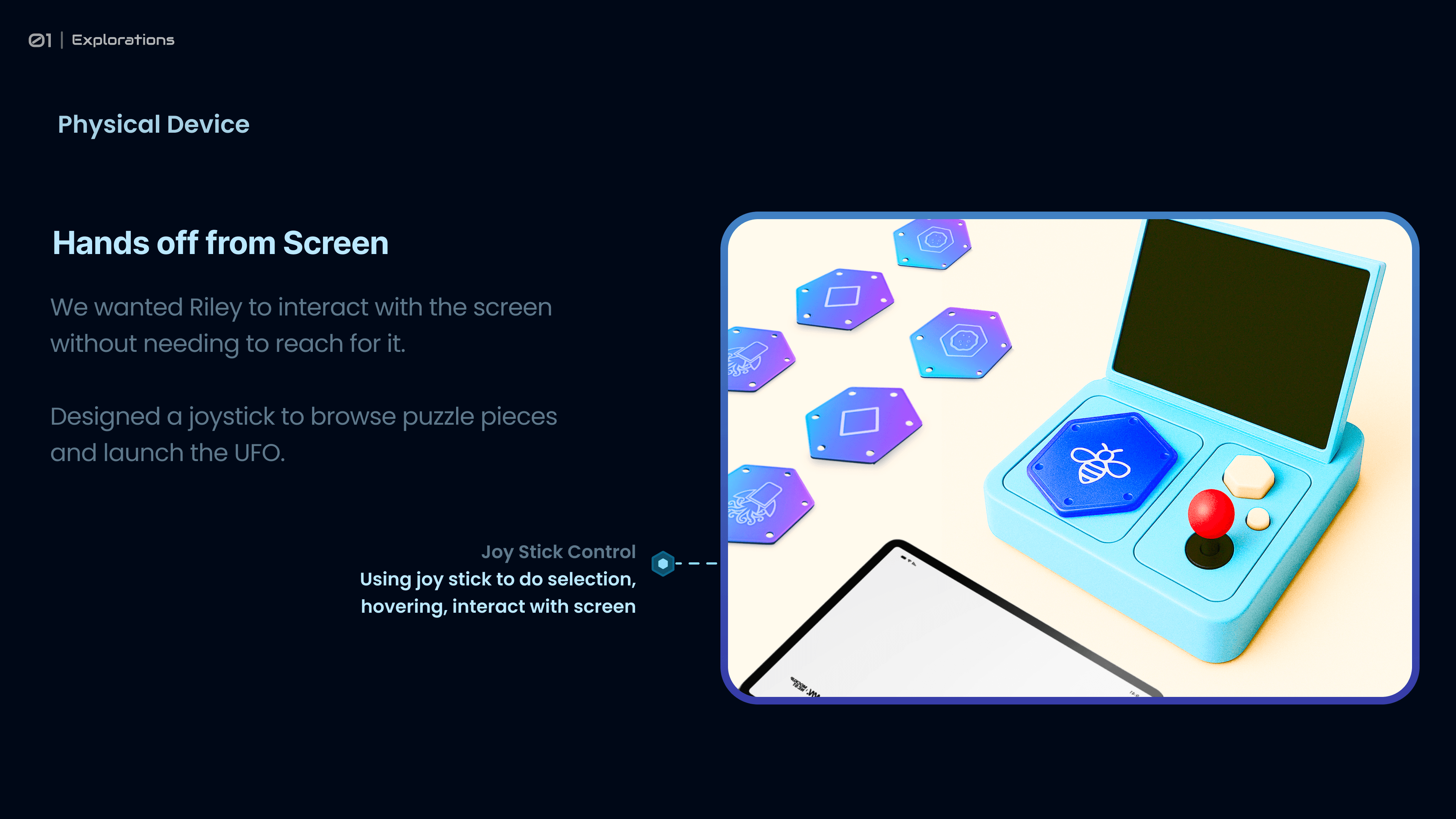 01 | Explorations

Physical Device

Hands off from Screen

We wanted Riley to interact with the screen without needing to reach for it.

Designed a joystick to browse puzzle pieces and launch the UFO.

Joy Stick Control
Using joy stick to do selection, hovering, interact with screen